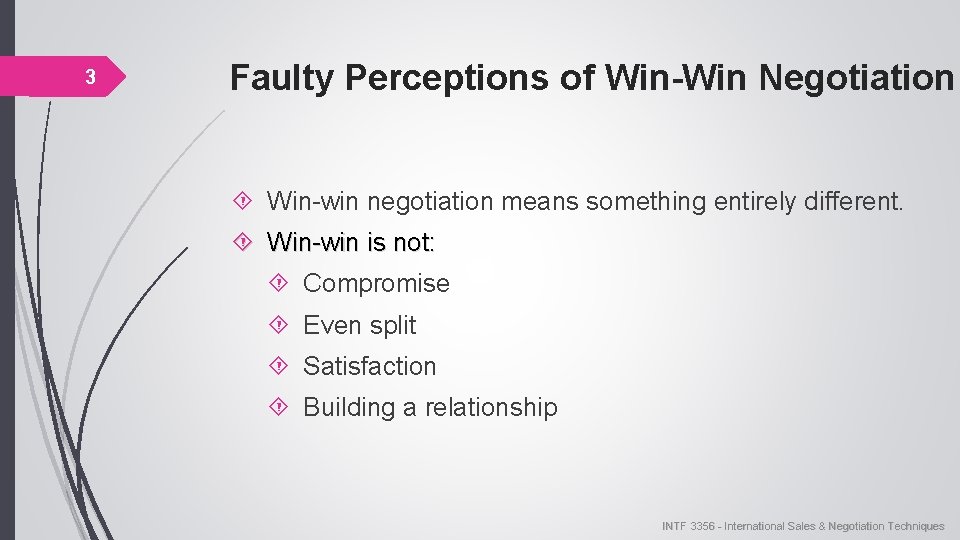 3

Faulty Perceptions of Win-Win Negotiation

Win-win negotiation means something entirely different.

Win-win is not:

Compromise

Even split

Satisfaction

Building a relationship

INTF 3356 - International Sales & Negotiation Techniques